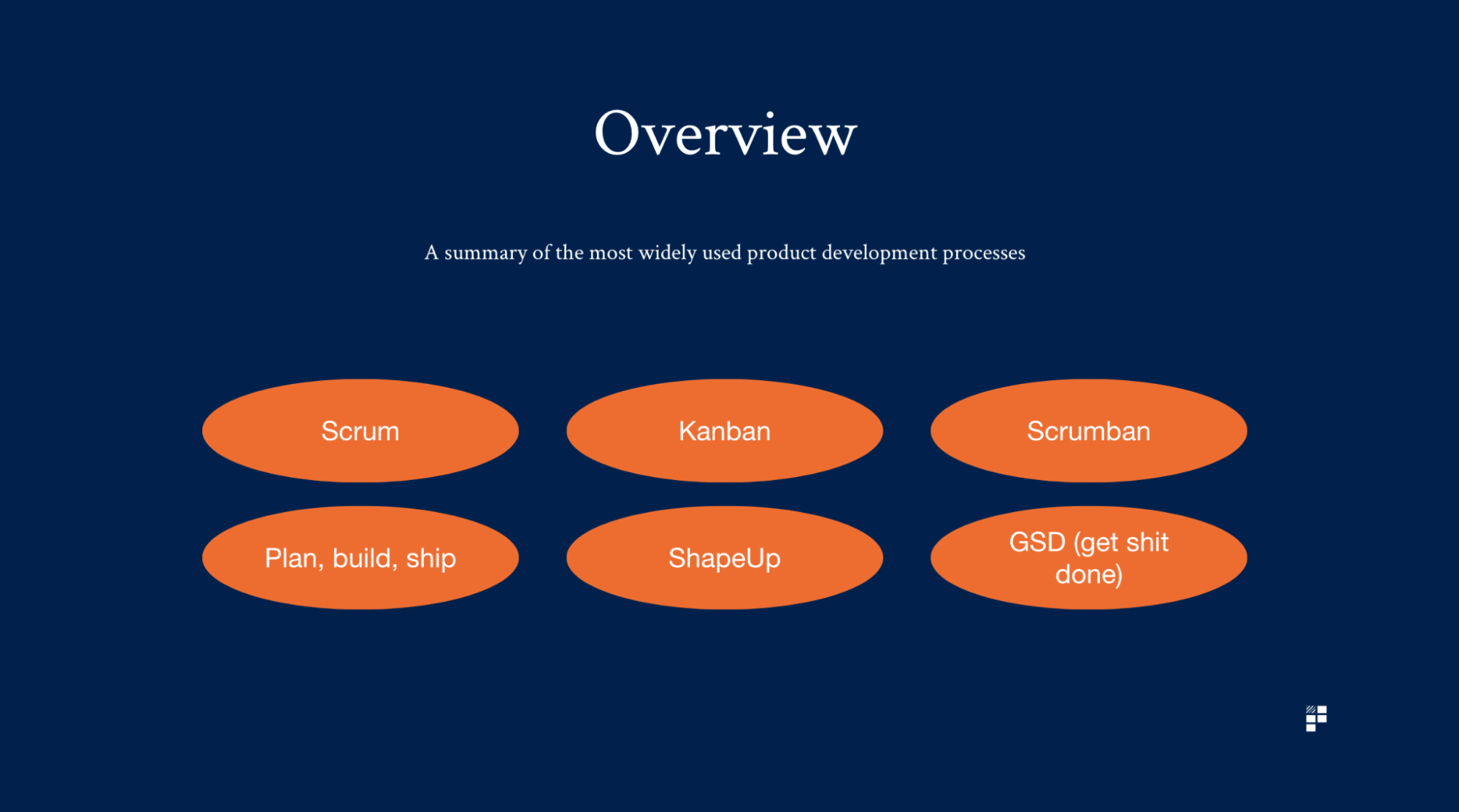 Overview

A summary of the most widely used product development processes

Scrum

Kanban

Scrumban

Plan, build, ship

ShapeUp

GSD (get shit done)